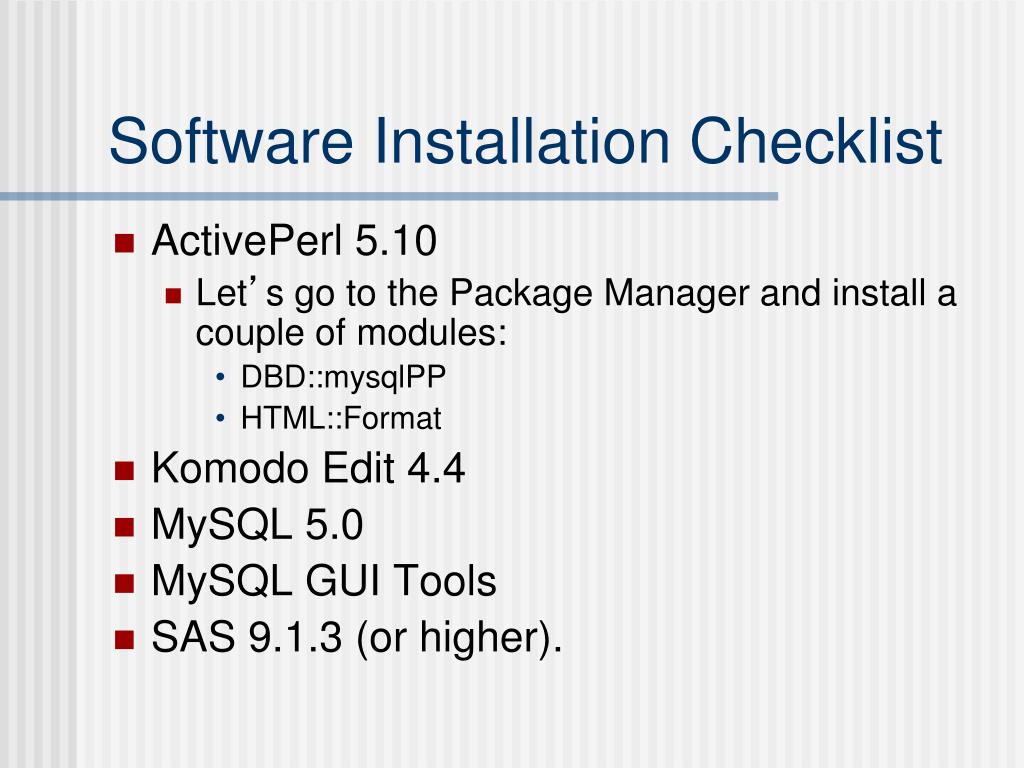 Software Installation Checklist

- ActivePerl 5.10
  - Let’s go to the Package Manager and install a couple of modules:
    - DBD::mysqlPP
    - HTML::Format
- Komodo Edit 4.4
- MySQL 5.0
- MySQL GUI Tools
- SAS 9.1.3 (or higher).